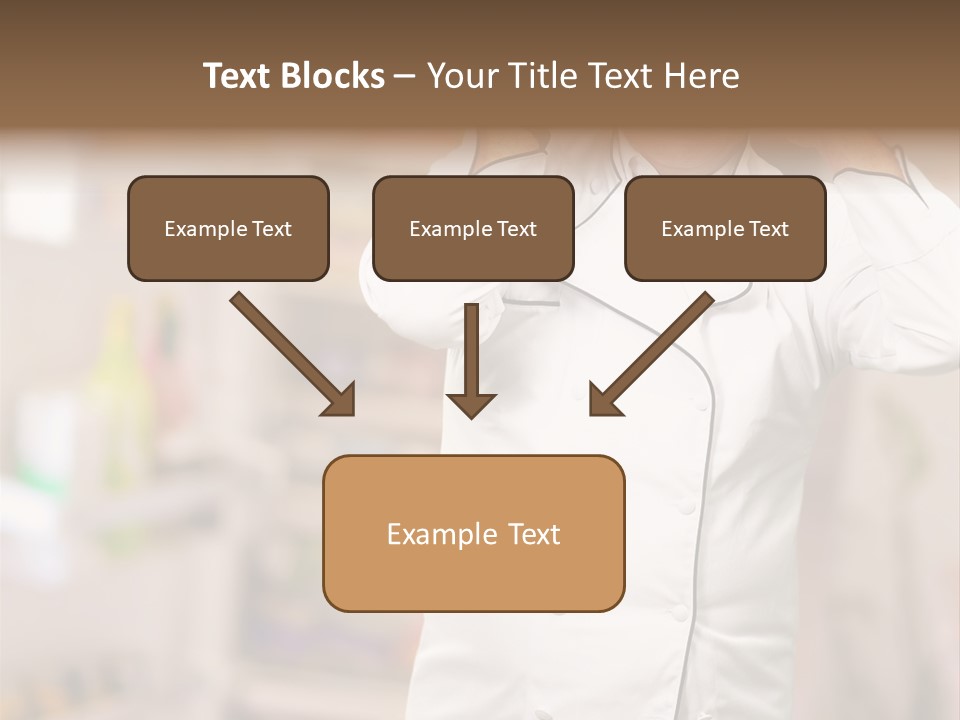 Text Blocks – Your Title Text Here

Example Text

Example Text

Example Text

Example Text